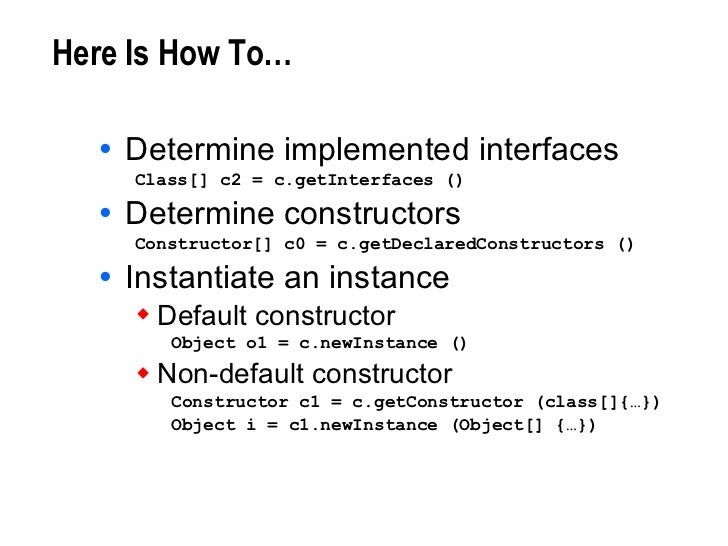 Here Is How To…

• Determine implemented interfaces
Class[] c2 = c.getInterfaces ()

• Determine constructors
Constructor[] c0 = c.getDeclaredConstructors ()

• Instantiate an instance
◆ Default constructor
Object o1 = c.newInstance ()
◆ Non-default constructor
Constructor c1 = c.getConstructor (class[]{…})
Object i = c1.newInstance (Object[] {…})